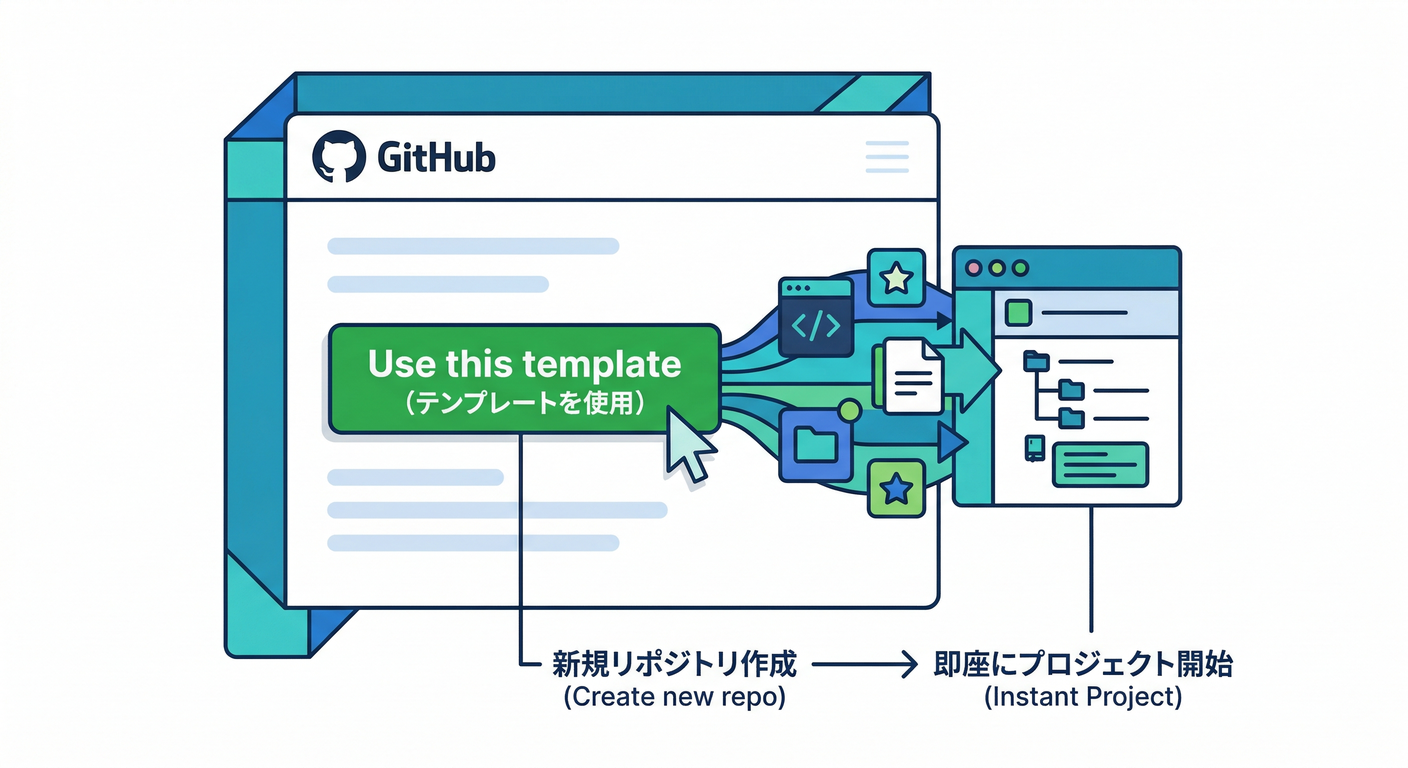 GitHub

Use this template
（テンプレートを使用）

</>

新規リポジトリ作成
(Create new repo)

即座にプロジェクト開始
(Instant Project)